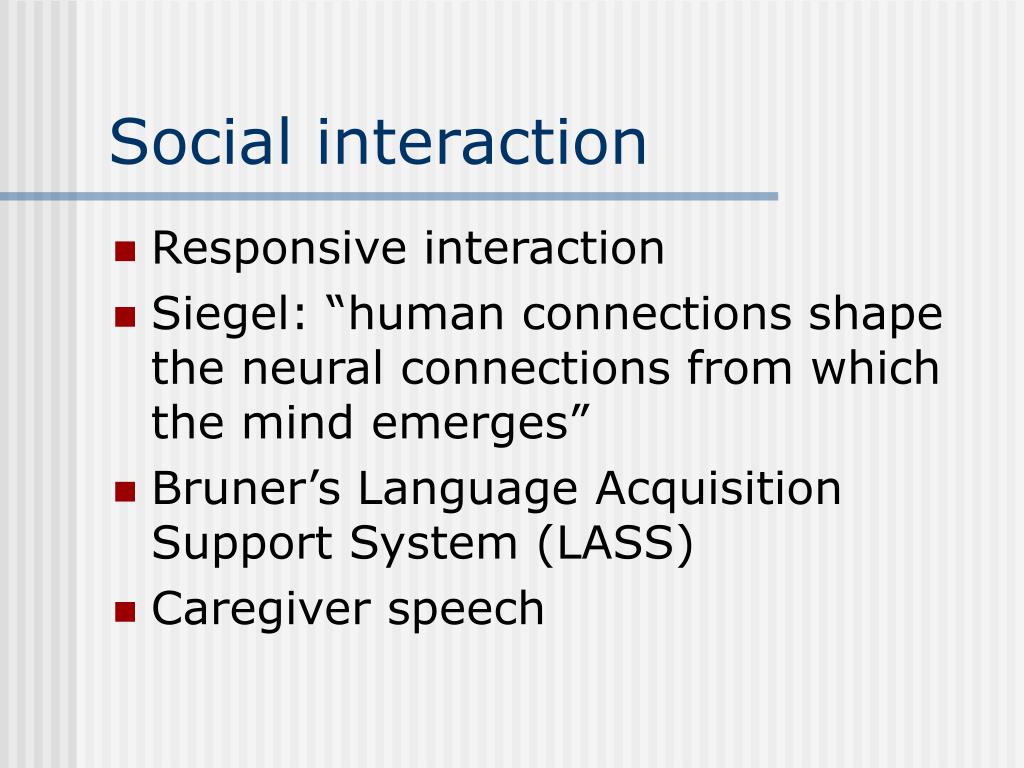 Social interaction

- Responsive interaction
- Siegel: “human connections shape the neural connections from which the mind emerges”
- Bruner’s Language Acquisition Support System (LASS)
- Caregiver speech